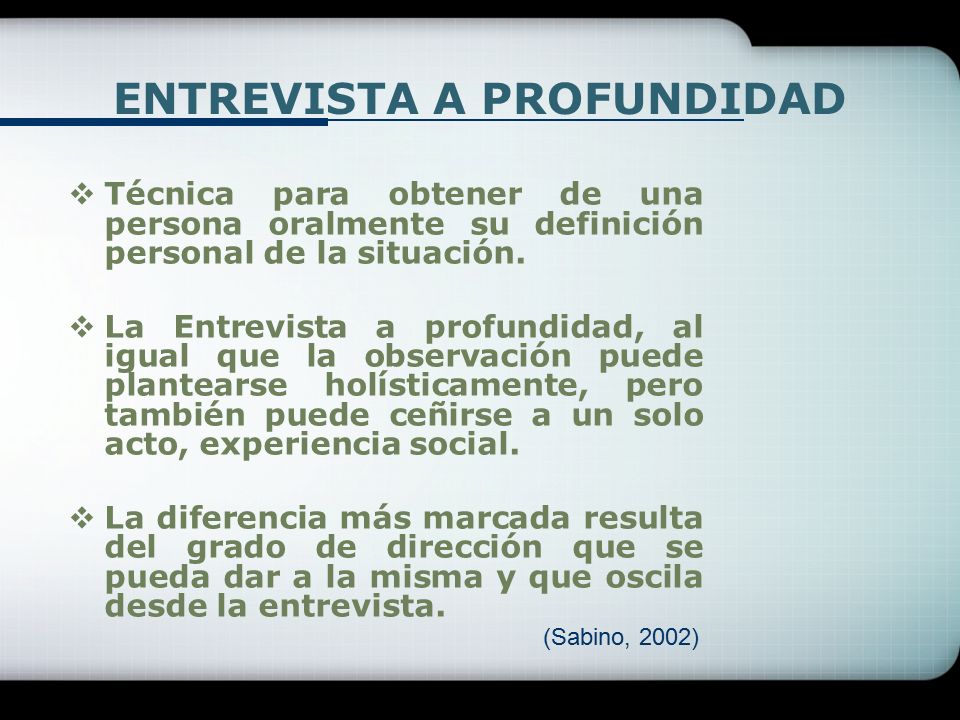 ENTREVISTA A PROFUNDIDAD

❖ Técnica para obtener de una persona oralmente su definición personal de la situación.

❖ La Entrevista a profundidad, al igual que la observación puede plantearse holísticamente, pero también puede ceñirse a un solo acto, experiencia social.

❖ La diferencia más marcada resulta del grado de dirección que se pueda dar a la misma y que oscila desde la entrevista.

(Sabino, 2002)